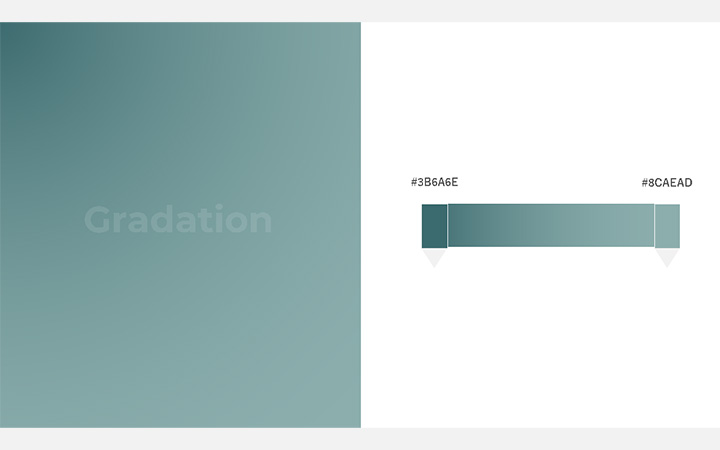 Gradation

#3B6A6E

#8CAEAD